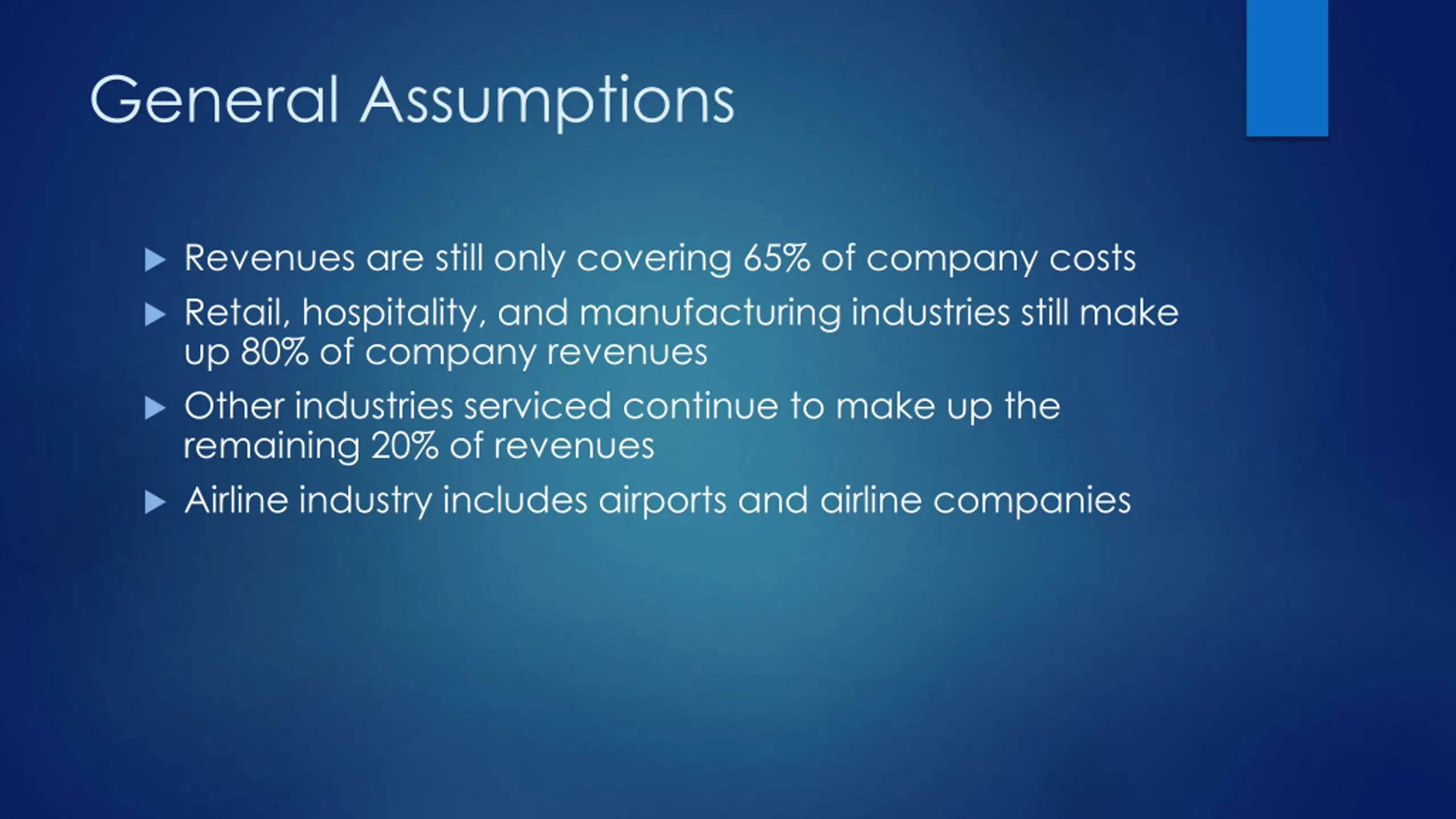 General Assumptions

▶ Revenues are still only covering 65% of company costs

▶ Retail, hospitality, and manufacturing industries still make up 80% of company revenues

▶ Other industries serviced continue to make up the remaining 20% of revenues

▶ Airline industry includes airports and airline companies